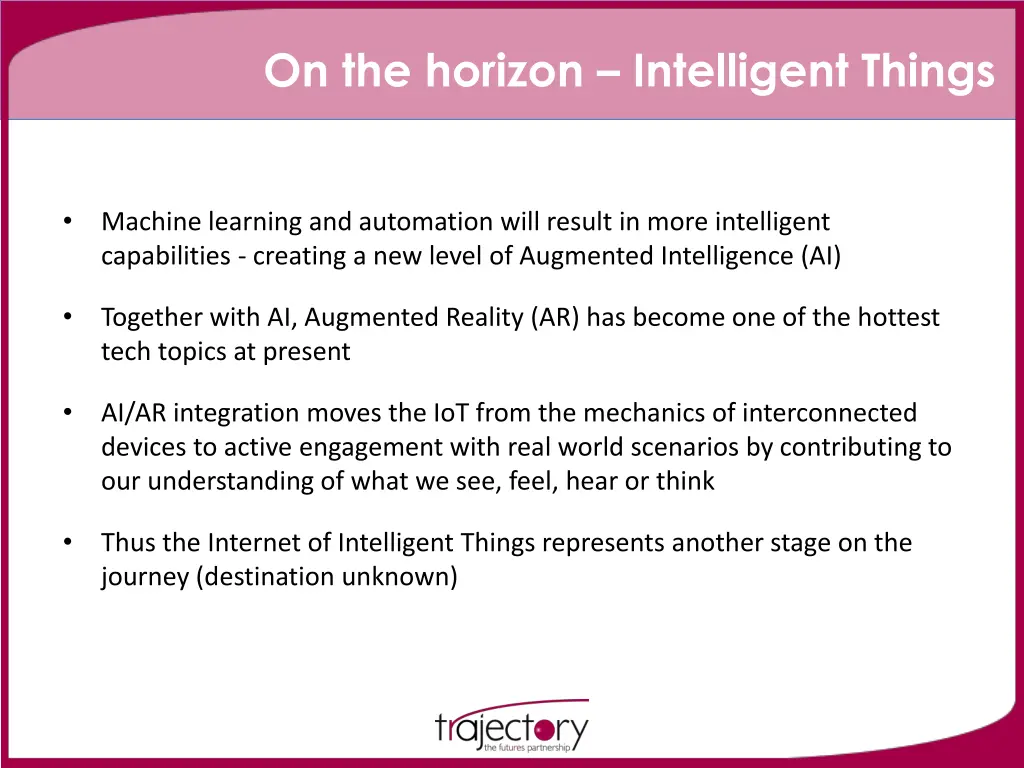 On the horizon – Intelligent Things

• Machine learning and automation will result in more intelligent capabilities - creating a new level of Augmented Intelligence (AI)

• Together with AI, Augmented Reality (AR) has become one of the hottest tech topics at present

• AI/AR integration moves the IoT from the mechanics of interconnected devices to active engagement with real world scenarios by contributing to our understanding of what we see, feel, hear or think

• Thus the Internet of Intelligent Things represents another stage on the journey (destination unknown)

trajectory
the futures partnership